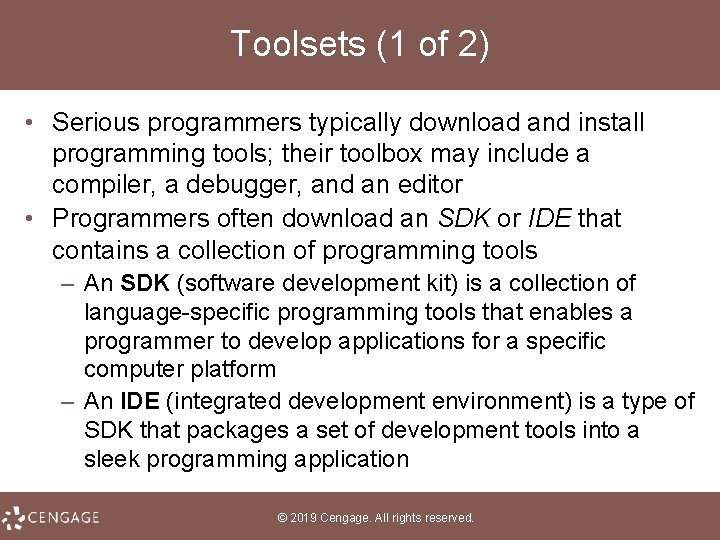 Toolsets (1 of 2)

• Serious programmers typically download and install programming tools; their toolbox may include a compiler, a debugger, and an editor
• Programmers often download an SDK or IDE that contains a collection of programming tools
– An SDK (software development kit) is a collection of language-specific programming tools that enables a programmer to develop applications for a specific computer platform
– An IDE (integrated development environment) is a type of SDK that packages a set of development tools into a sleek programming application

CENGAGE

© 2019 Cengage. All rights reserved.